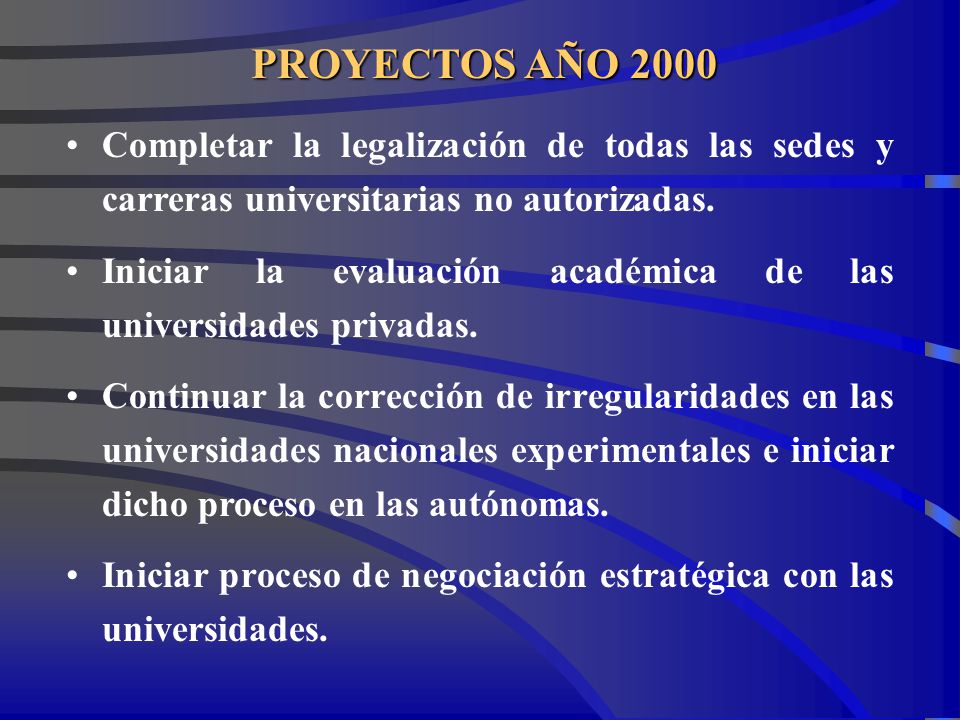 PROYECTOS AÑO 2000

• Completar la legalización de todas las sedes y carreras universitarias no autorizadas.

• Iniciar la evaluación académica de las universidades privadas.

• Continuar la corrección de irregularidades en las universidades nacionales experimentales e iniciar dicho proceso en las autónomas.

• Iniciar proceso de negociación estratégica con las universidades.